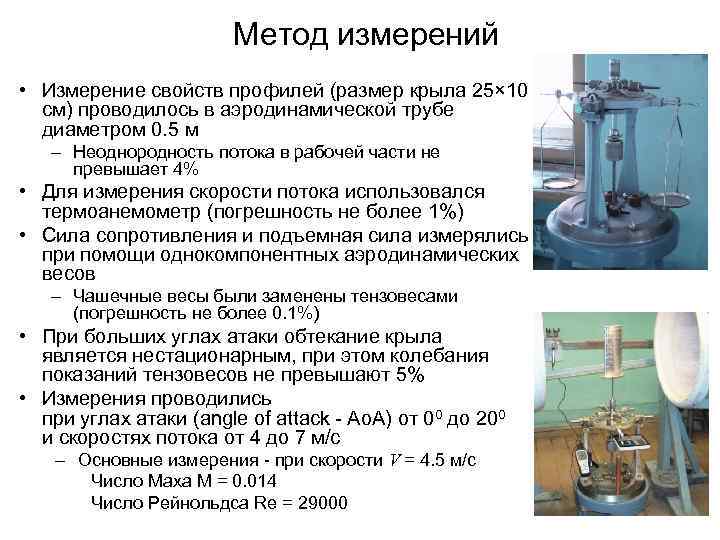 Метод измерений

• Измерение свойств профилей (размер крыла 25×10 см) проводилось в аэродинамической трубе диаметром 0.5 м
– Неоднородность потока в рабочей части не превышает 4%
• Для измерения скорости потока использовался термоанемометр (погрешность не более 1%)
• Сила сопротивления и подъемная сила измерялись при помощи однокомпонентных аэродинамических весов
– Чашечные весы были заменены тензовесами (погрешность не более 0.1%)
• При больших углах атаки обтекание крыла является нестационарным, при этом колебания показаний тензовесов не превышают 5%
• Измерения проводились при углах атаки (angle of attack - AoA) от $0^0$ до $20^0$ и скоростях потока от 4 до 7 м/с
– Основные измерения - при скорости $V$ = 4.5 м/с
Число Маха M = 0.014
Число Рейнольдса Re = 29000